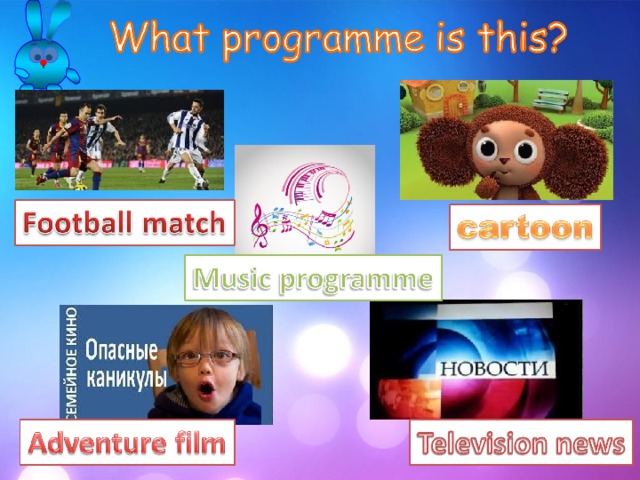 What programme is this?

Football match

cartoon

Music programme

СЕМЕЙНОЕ КИНО

Опасные каникулы

НОВОСТИ

Adventure film

Television news